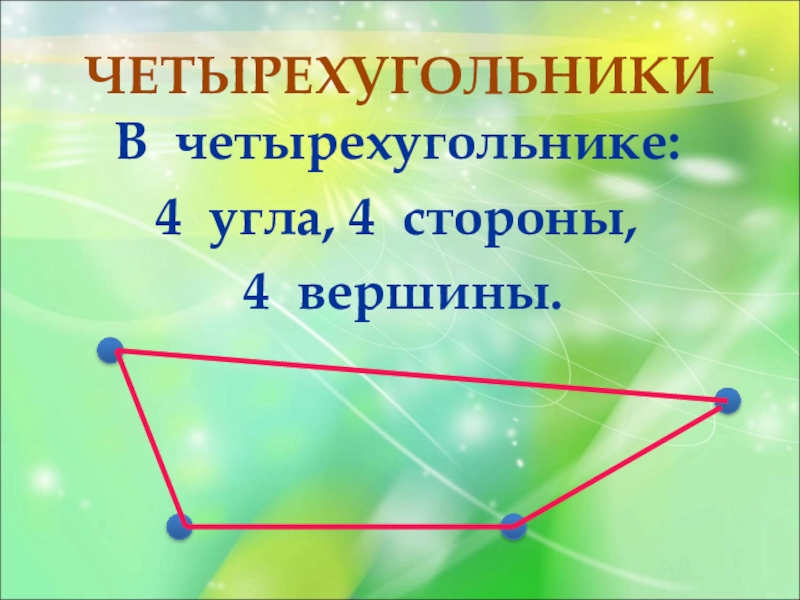 ЧЕТЫРЕХУГОЛЬНИКИ

В четырехугольнике:

4 угла, 4 стороны,

4 вершины.